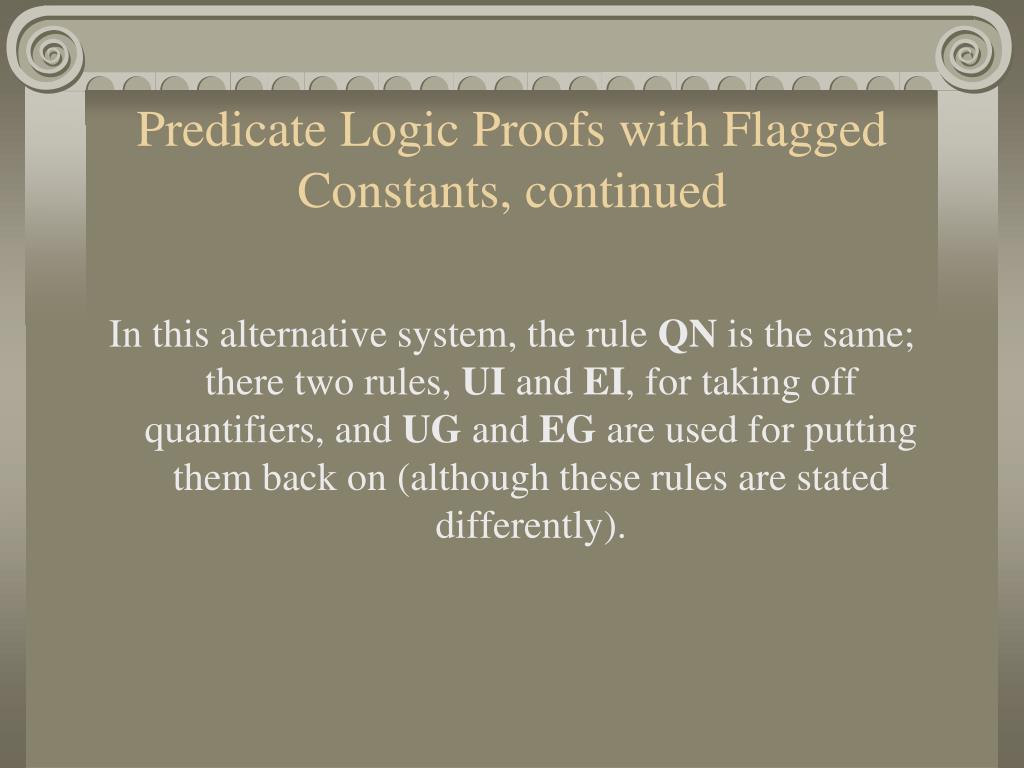 Predicate Logic Proofs with Flagged Constants, continued

In this alternative system, the rule QN is the same; there two rules, UI and EI, for taking off quantifiers, and UG and EG are used for putting them back on (although these rules are stated differently).